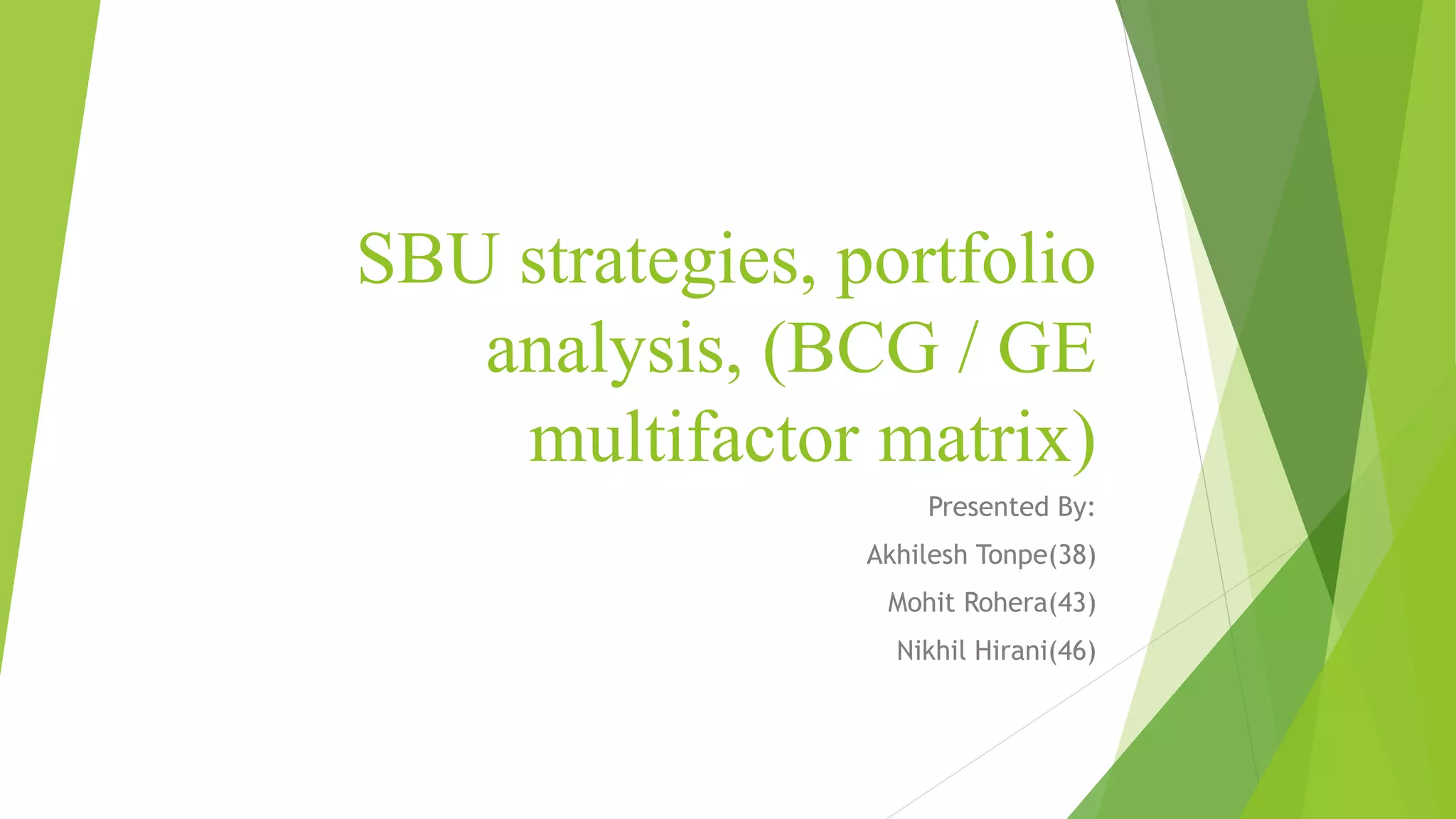 SBU strategies, portfolio analysis, (BCG / GE multifactor matrix)

Presented By:

Akhilesh Tonpe(38)

Mohit Rohera(43)

Nikhil Hirani(46)